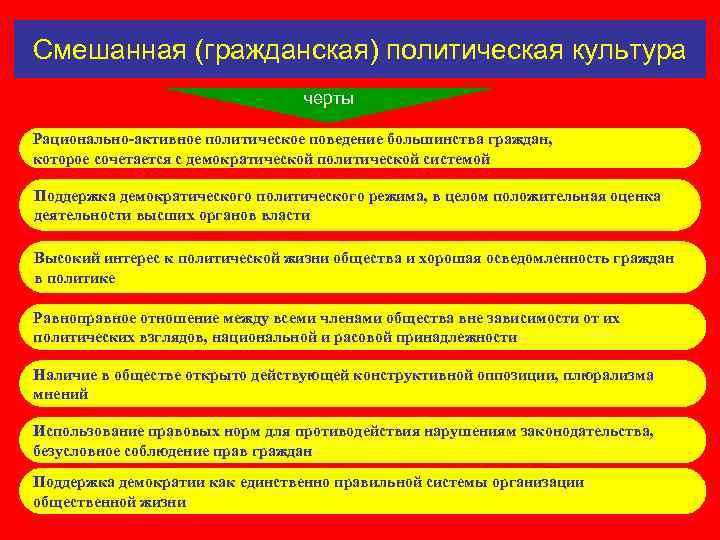 Смешанная (гражданская) политическая культура

черты

Рационально-активное политическое поведение большинства граждан, которое сочетается с демократической политической системой

Поддержка демократического политического режима, в целом положительная оценка деятельности высших органов власти

Высокий интерес к политической жизни общества и хорошая осведомленность граждан в политике

Равноправное отношение между всеми членами общества вне зависимости от их политических взглядов, национальной и расовой принадлежности

Наличие в обществе открыто действующей конструктивной оппозиции, плюрализма мнений

Использование правовых норм для противодействия нарушениям законодательства, безусловное соблюдение прав граждан

Поддержка демократии как единственно правильной системы организации общественной жизни